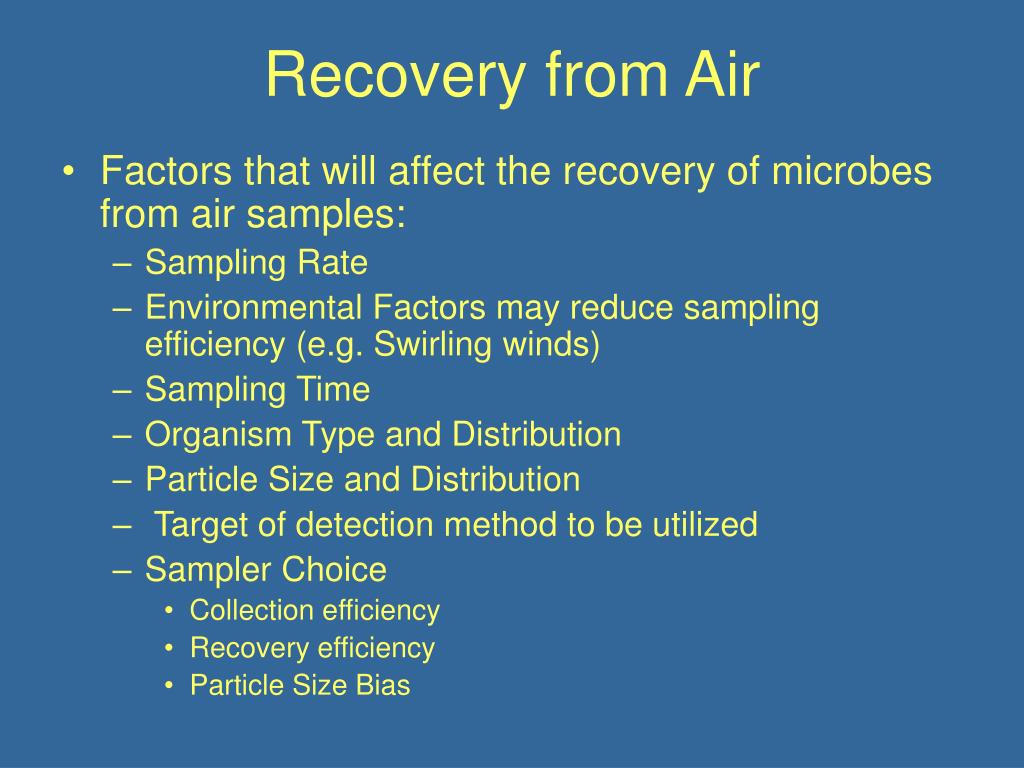 Recovery from Air

• Factors that will affect the recovery of microbes from air samples:
– Sampling Rate
– Environmental Factors may reduce sampling efficiency (e.g. Swirling winds)
– Sampling Time
– Organism Type and Distribution
– Particle Size and Distribution
– Target of detection method to be utilized
– Sampler Choice
• Collection efficiency
• Recovery efficiency
• Particle Size Bias